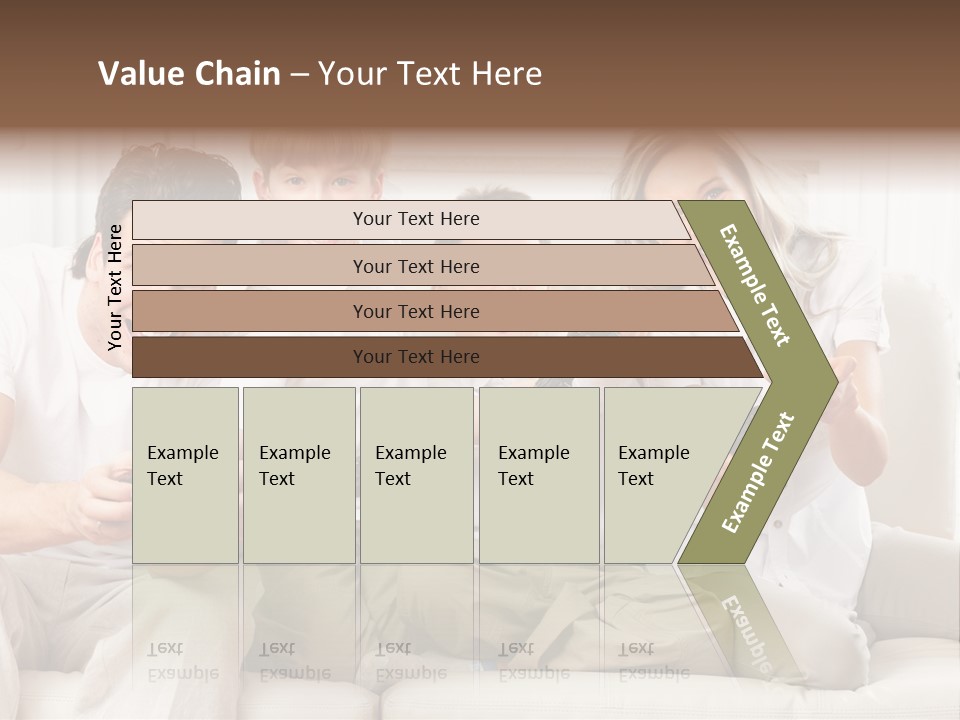 Value Chain – Your Text Here

Your Text Here

Your Text Here

Your Text Here

Your Text Here

Your Text Here

Example Text

Example Text

Example Text

Example Text

Example Text

Example Text

Example Text